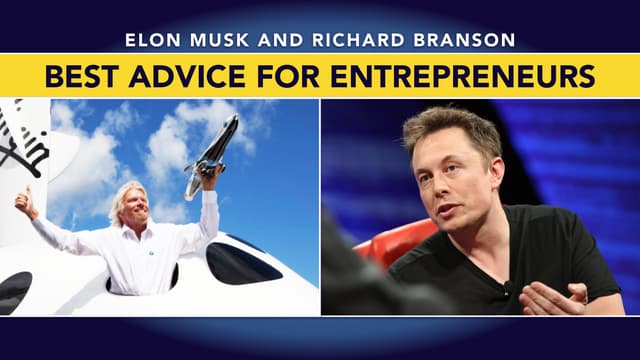 ELON MUSK AND RICHARD BRANSON

BEST ADVICE FOR ENTREPRENEURS